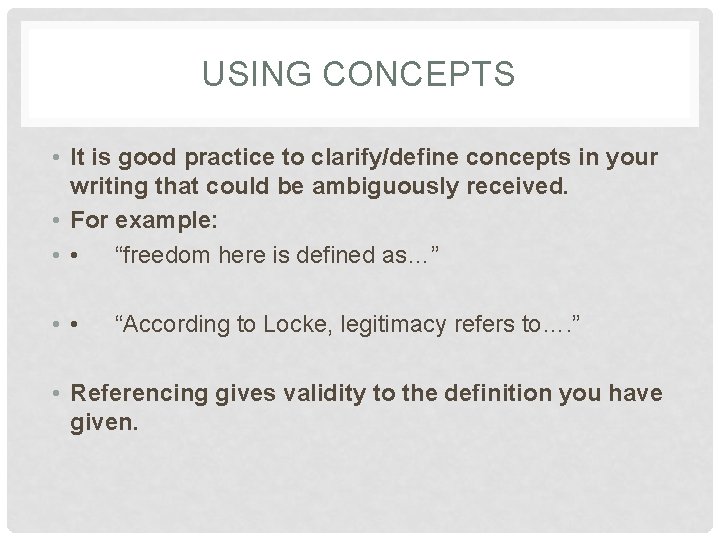 USING CONCEPTS

• It is good practice to clarify/define concepts in your writing that could be ambiguously received.
• For example:
• • “freedom here is defined as…”

• • “According to Locke, legitimacy refers to….”

• Referencing gives validity to the definition you have given.